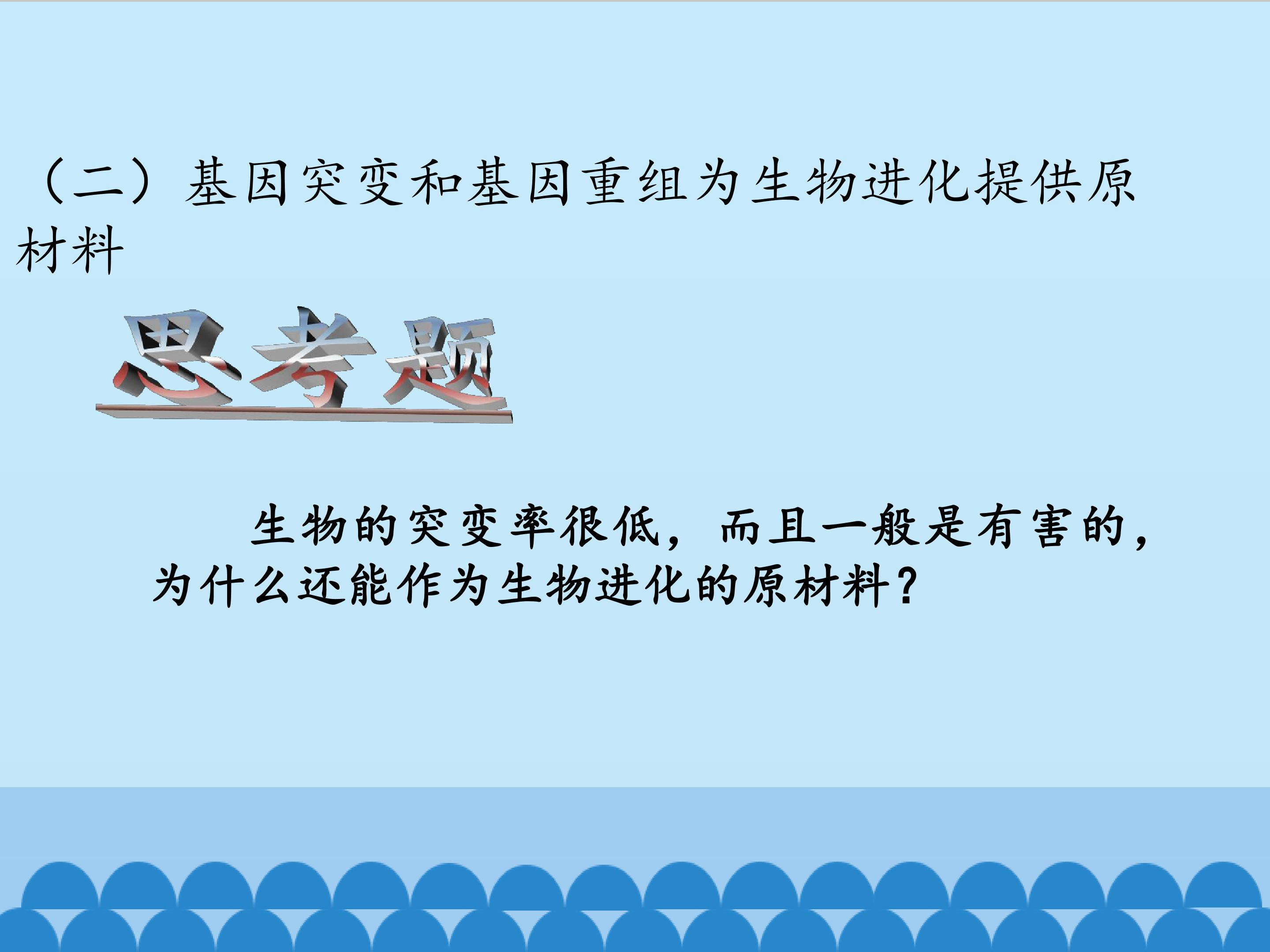 （二）基因突变和基因重组为生物进化提供原材料

思考题

生物的突变率很低，而且一般是有害的，为什么还能作为生物进化的原材料？